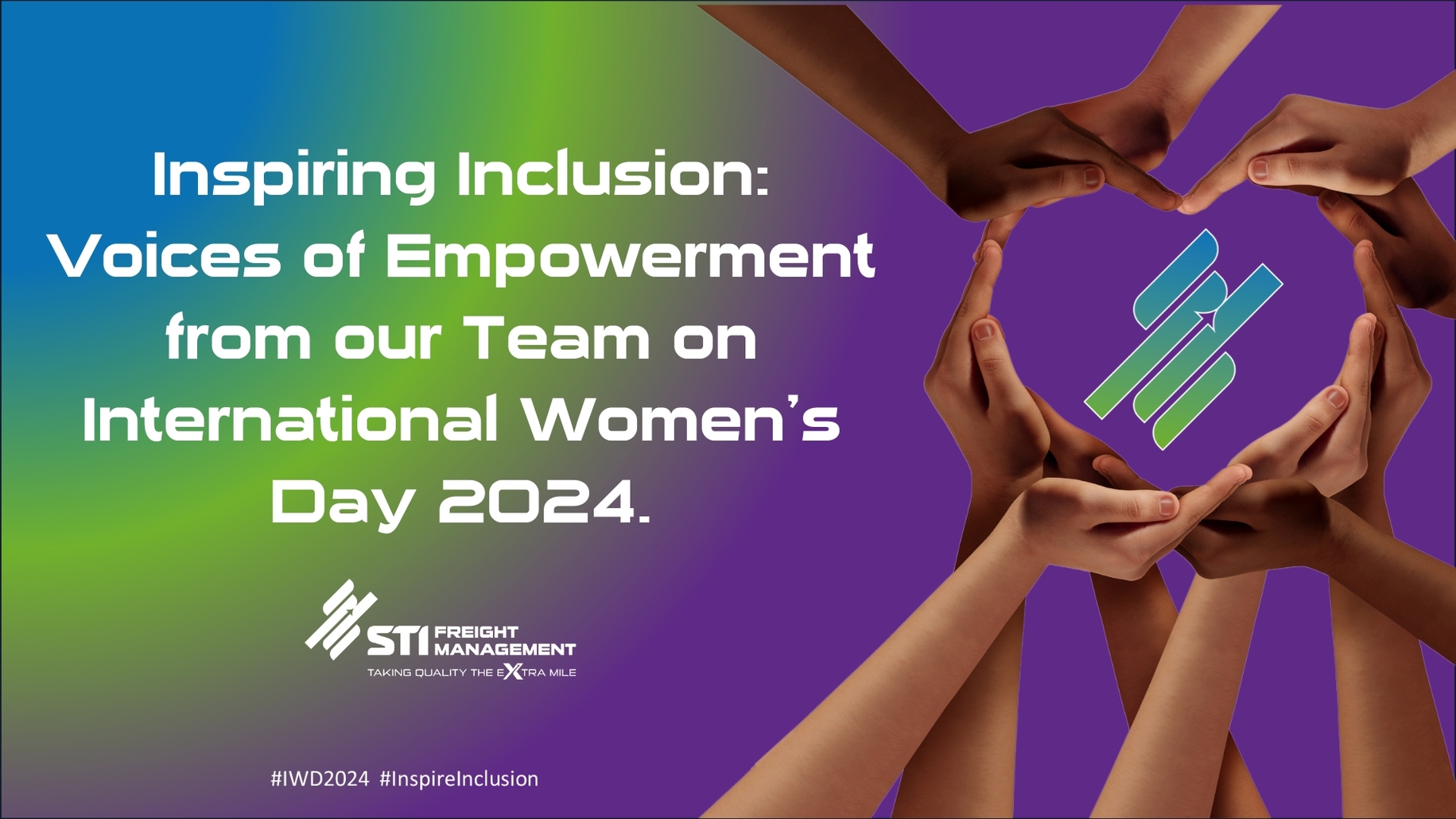 Inspiring Inclusion: Voices of Empowerment from our Team on International Women's Day 2024.

STI FREIGHT MANAGEMENT
TAKING QUALITY THE EXTRA MILE

#IWD2024 #InspireInclusion